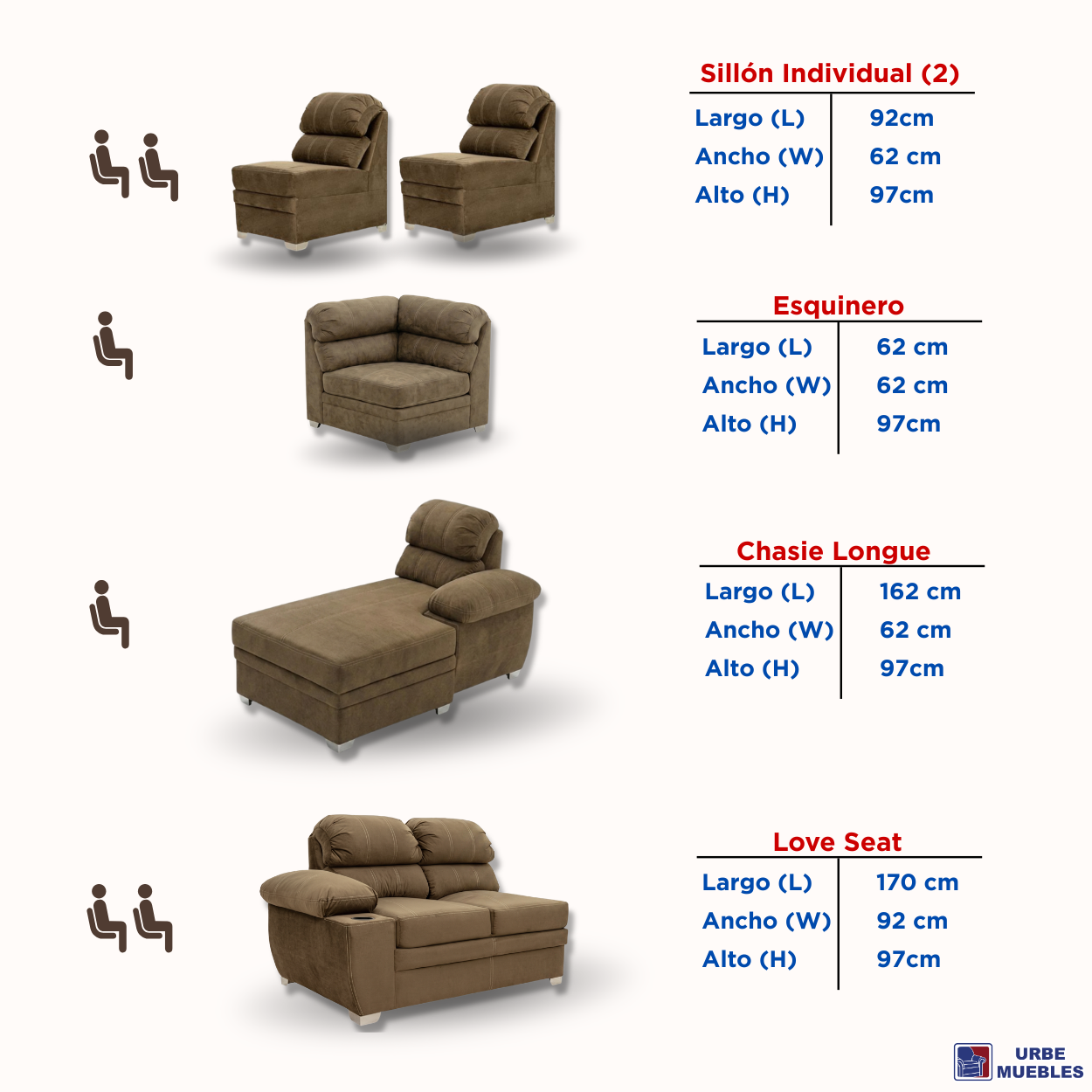 Sillón Individual (2)

| Largo (L) | 92cm |
|---|---|
| Ancho (W) | 62 cm |
| Alto (H) | 97cm |

Esquinero

| Largo (L) | 62 cm |
|---|---|
| Ancho (W) | 62 cm |
| Alto (H) | 97cm |

Chasie Longue

| Largo (L) | 162 cm |
|---|---|
| Ancho (W) | 62 cm |
| Alto (H) | 97cm |

Love Seat

| Largo (L) | 170 cm |
|---|---|
| Ancho (W) | 92 cm |
| Alto (H) | 97cm |

URBE MUEBLES